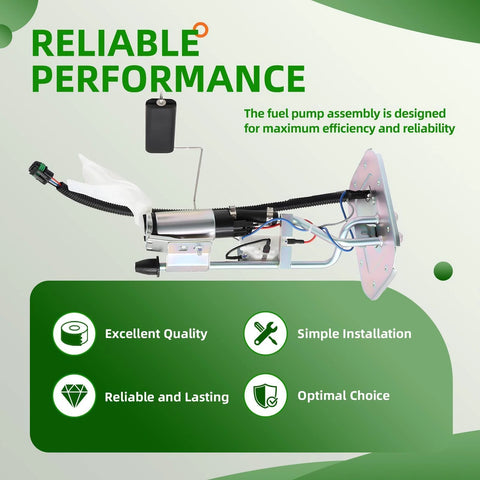 RELIABLE PERFORMANCE

The fuel pump assembly is designed for maximum efficiency and reliability

Excellent Quality

Simple Installation

Reliable and Lasting

Optimal Choice